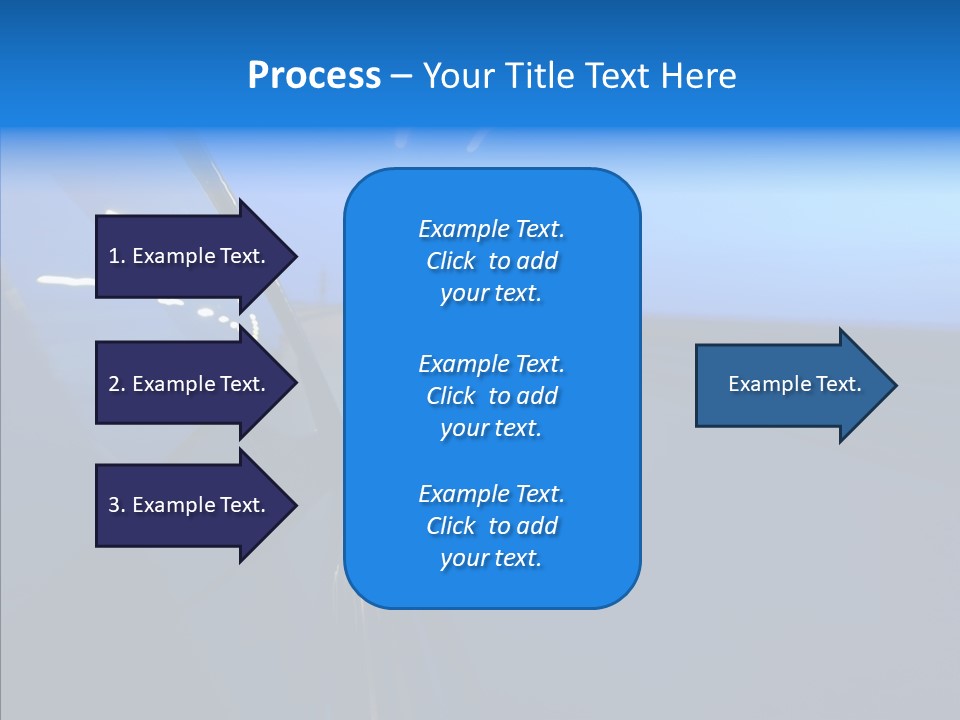 Process – Your Title Text Here

1. Example Text.

2. Example Text.

3. Example Text.

Example Text. Click to add your text.

Example Text. Click to add your text.

Example Text. Click to add your text.

Example Text.